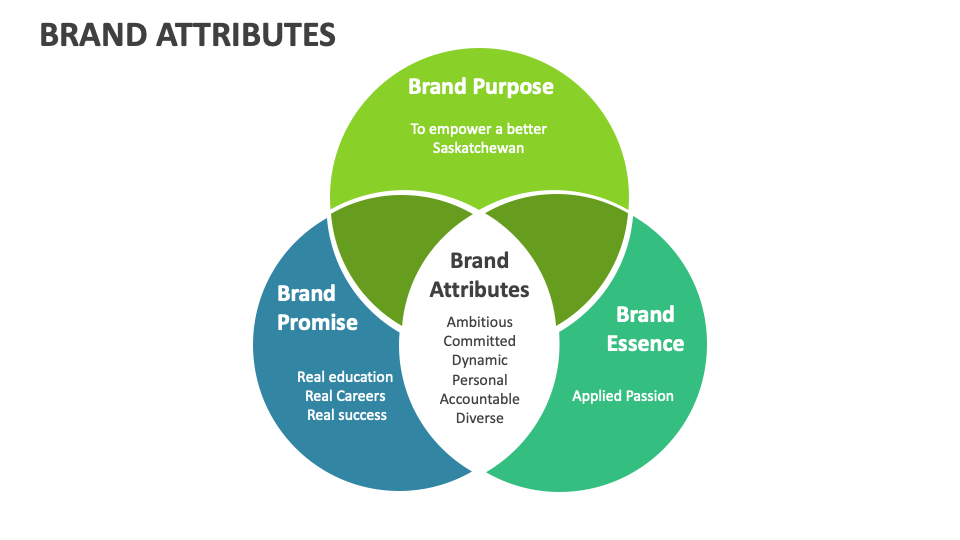 BRAND ATTRIBUTES

Brand Purpose

To empower a better Saskatchewan

Brand Promise

Real education
Real Careers
Real success

Brand Attributes

Ambitious
Committed
Dynamic
Personal
Accountable
Diverse

Brand Essence

Applied Passion